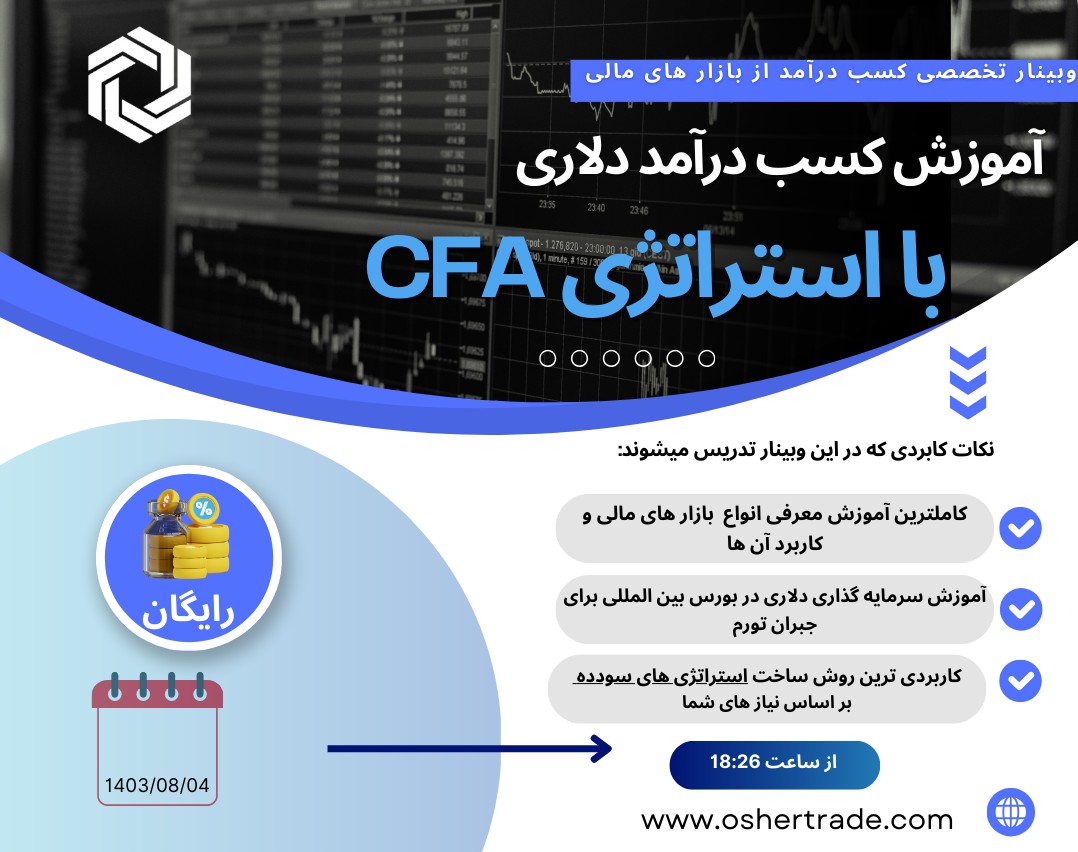 وبینار تخصصی کسب درآمد از بازار های مالی

آموزش کسب درآمد دلاری

با استراتژی CFA

نکات کابردی که در این وبینار تدریس میشوند:

کاملترین آموزش معرفی انواع بازار های مالی و کاربرد آن ها

آموزش سرمایه گذاری دلاری در بورس بین المللی برای جبران تورم

کاربردی ترین روش ساخت استراتژی های سودده بر اساس نیاز های شما

رایگان

1403/08/04

از ساعت 18:26

www.oshertrade.com